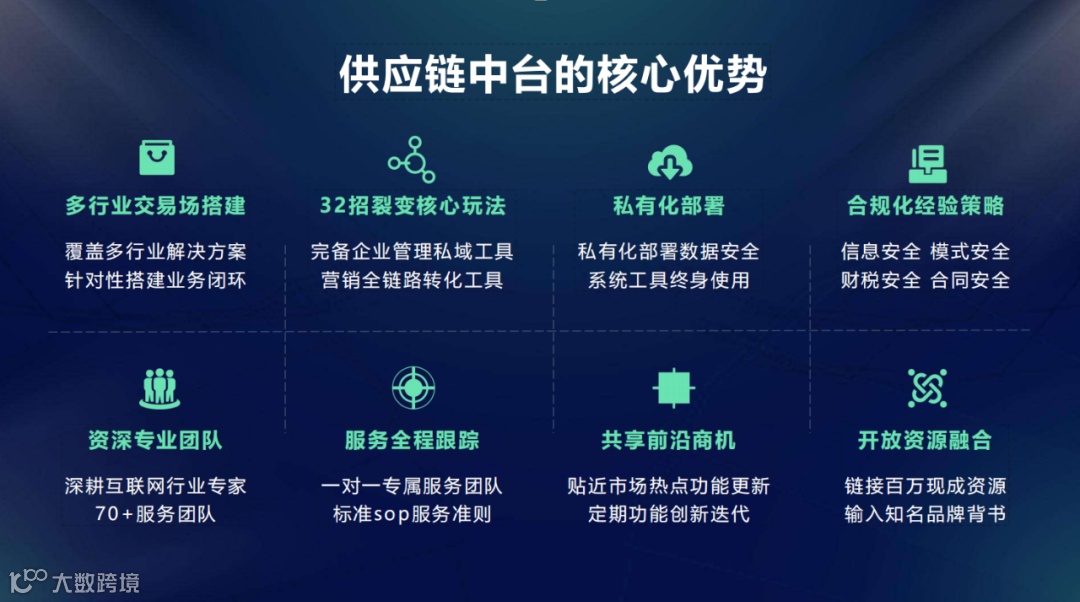 供应链中台的核心优势

多行业交易场搭建
覆盖多行业解决方案
针对性搭建业务闭环

32招裂变核心玩法
完备企业管理私域工具
营销全链路转化工具

私有化部署
私有化部署数据安全
系统工具终身使用

合规化经验策略
信息安全 模式安全
财税安全 合同安全

资深专业团队
深耕互联网行业专家
70+服务团队

服务全程跟踪
一对一专属服务团队
标准sop服务准则

共享前沿商机
贴近市场热点功能更新
定期功能创新迭代

开放资源融合
链接百万现成资源
输入知名品牌背书

大数跨境